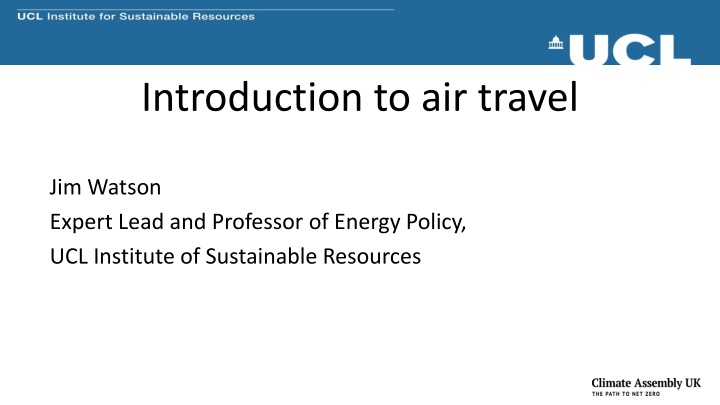 UCL Institute for Sustainable Resources

UCL

Introduction to air travel

Jim Watson
Expert Lead and Professor of Energy Policy,
UCL Institute of Sustainable Resources

Climate Assembly UK
THE PATH TO NET ZERO